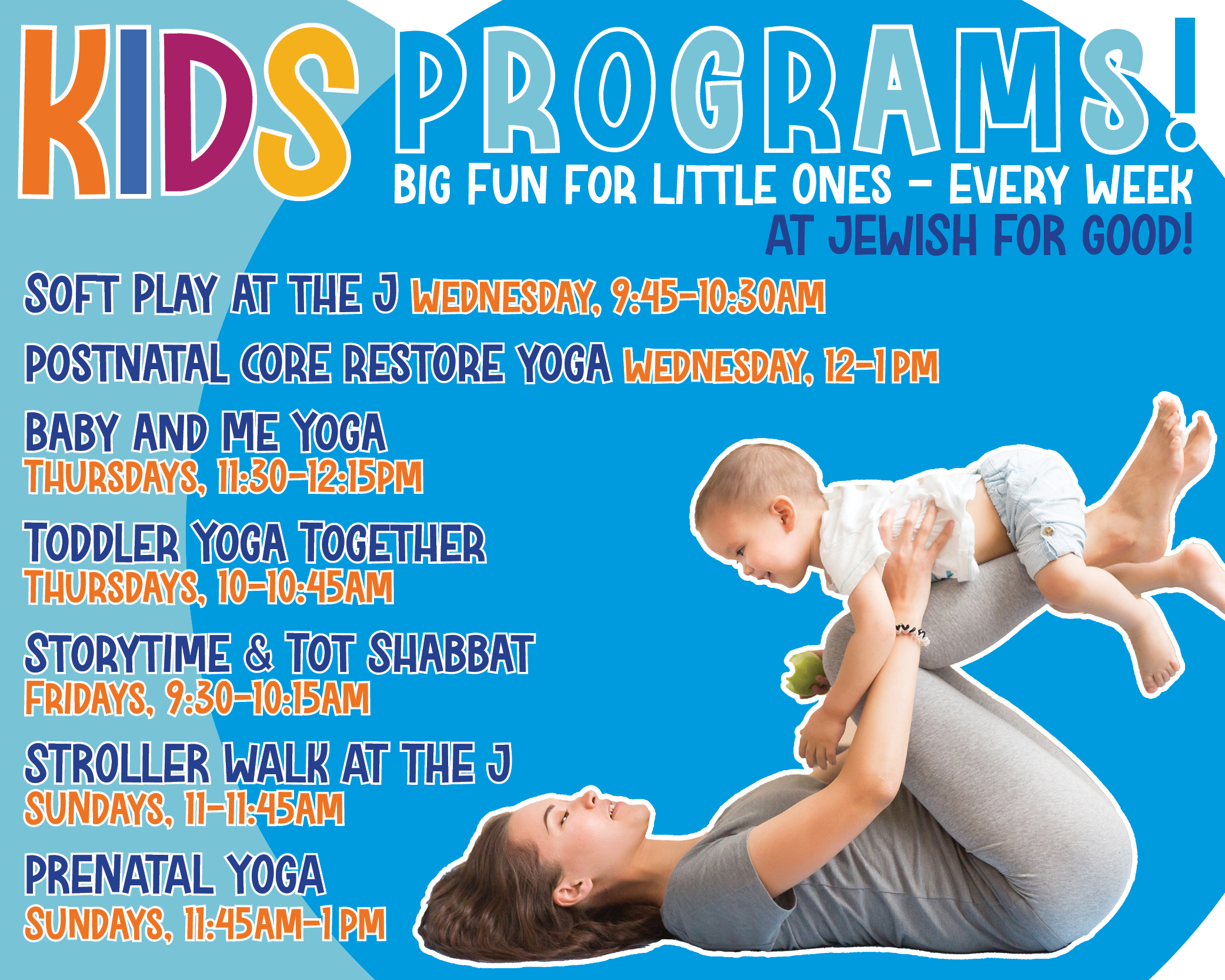 KIDS PROGRAMS!

BIG FUN FOR LITTLE ONES - EVERY WEEK AT JEWISH FOR GOOD!

SOFT PLAY AT THE J WEDNESDAY, 9:45-10:30AM

POSTNATAL CORE RESTORE YOGA WEDNESDAY, 12-1PM

BABY AND ME YOGA
THURSDAYS, 11:30-12:15PM

TODDLER YOGA TOGETHER
THURSDAYS, 10-10:45AM

STORYTIME & TOT SHABBAT
FRIDAYS, 9:30-10:15AM

STROLLER WALK AT THE J
SUNDAYS, 11-11:45AM

PRENATAL YOGA
SUNDAYS, 11:45AM-1PM